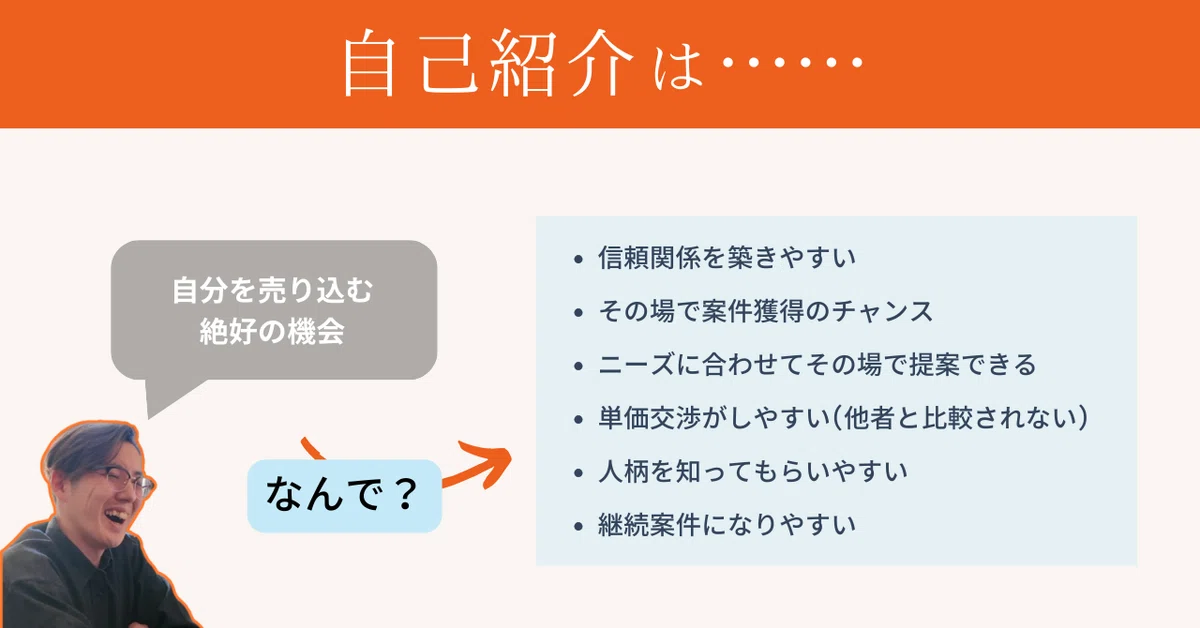 自己紹介は……

自分を売り込む
絶好の機会

なんで？

- 信頼関係を築きやすい
- その場で案件獲得のチャンス
- ニーズに合わせてその場で提案できる
- 単価交渉がしやすい(他者と比較されない)
- 人柄を知ってもらいやすい
- 継続案件になりやすい